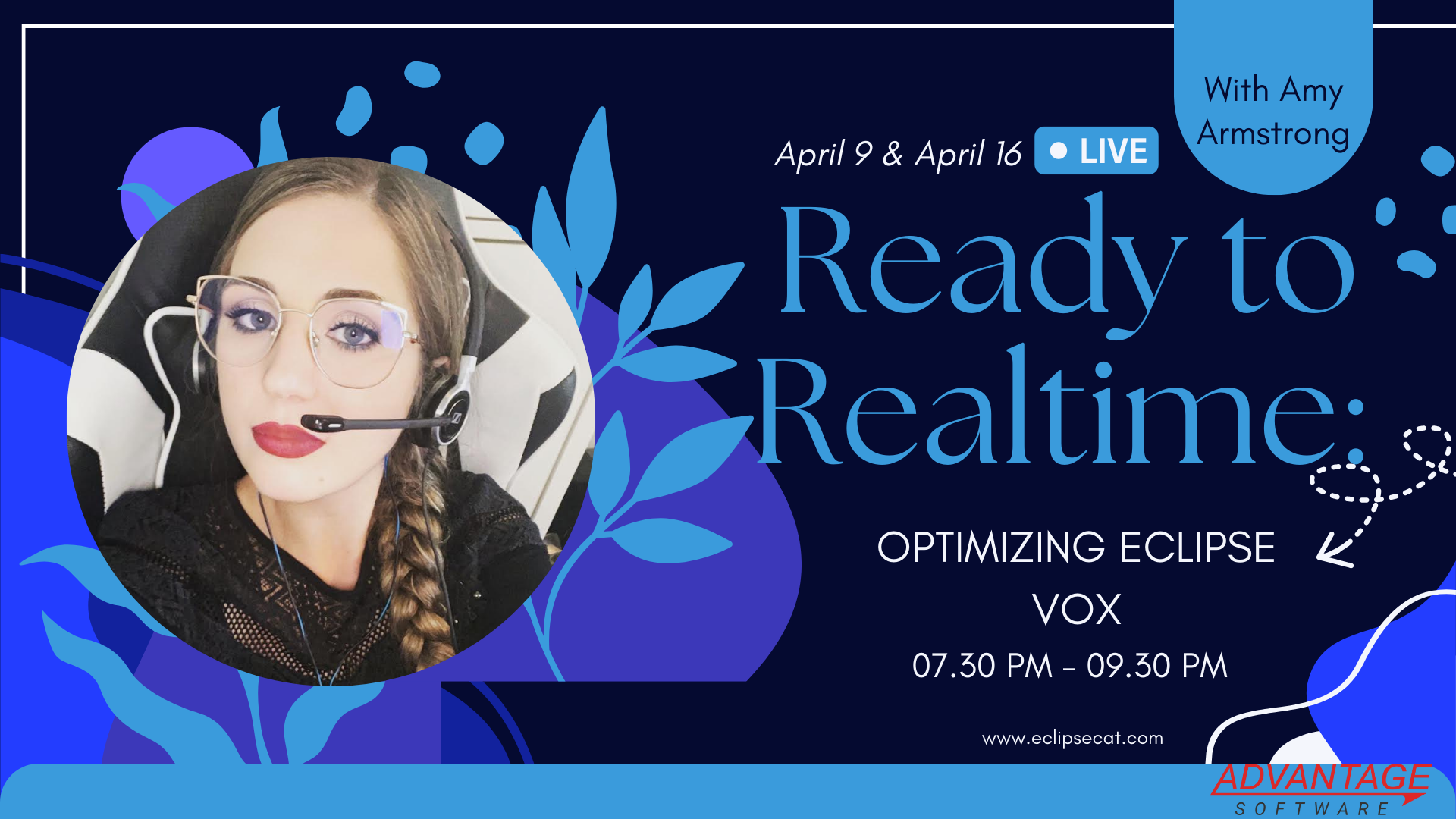 With Amy Armstrong

April 9 & April 16 LIVE

Ready to Realtime:

OPTIMIZING ECLIPSE VOX

07.30 PM - 09.30 PM

www.eclipsecat.com

ADVANTAGE SOFTWARE